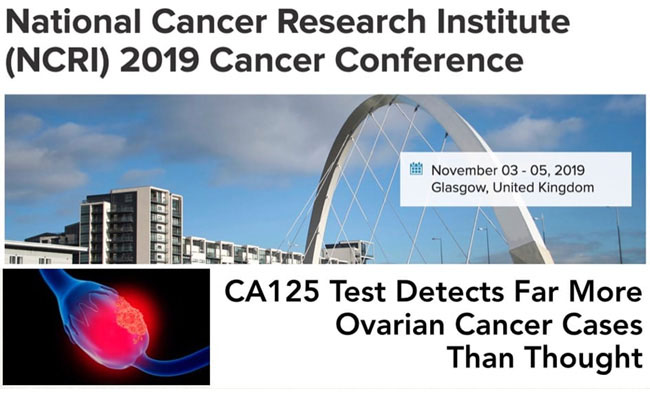 National Cancer Research Institute (NCRI) 2019 Cancer Conference

November 03 - 05, 2019
Glasgow, United Kingdom

CA125 Test Detects Far More Ovarian Cancer Cases Than Thought